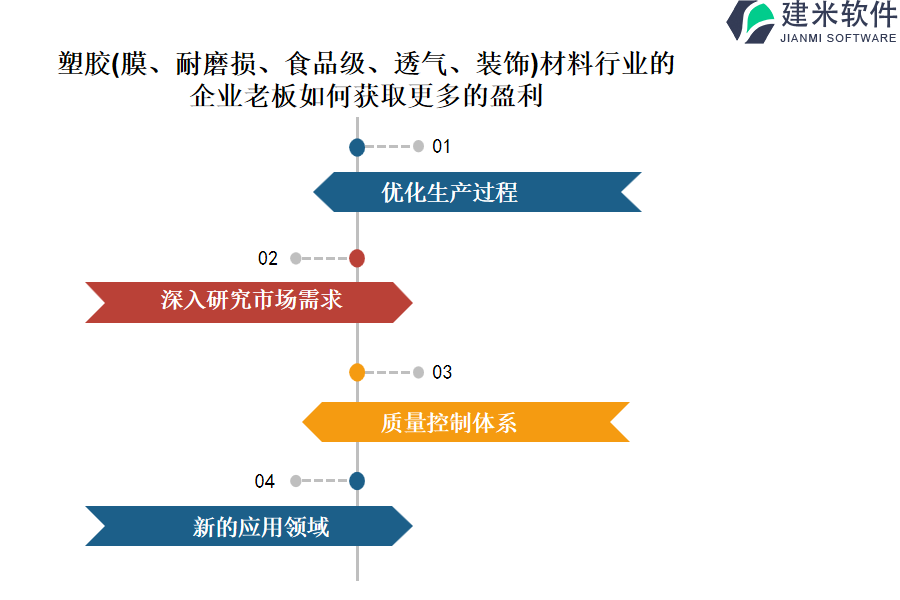 建米软件
JIANMI SOFTWARE

塑胶(膜、耐磨损、食品级、透气、装饰)材料行业的企业老板如何获取更多的盈利

01

优化生产过程

02

深入研究市场需求

03

质量控制体系

04

新的应用领域